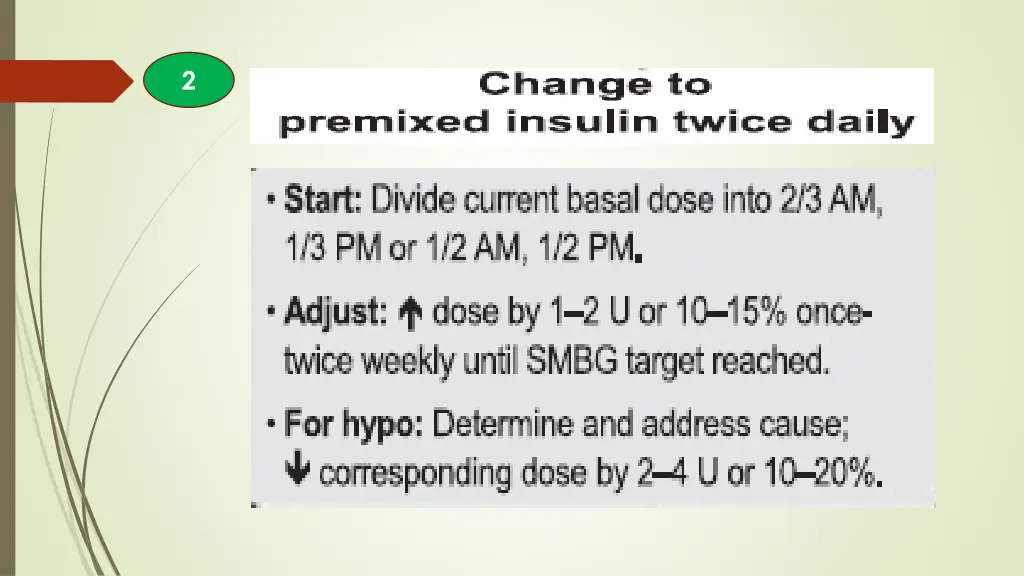 2

Change to premixed insulin twice daily

• Start: Divide current basal dose into 2/3 AM, 1/3 PM or 1/2 AM, 1/2 PM.

• Adjust: ↑ dose by 1–2 U or 10–15% once-twice weekly until SMBG target reached.

• For hypo: Determine and address cause; ↓ corresponding dose by 2–4 U or 10–20%.